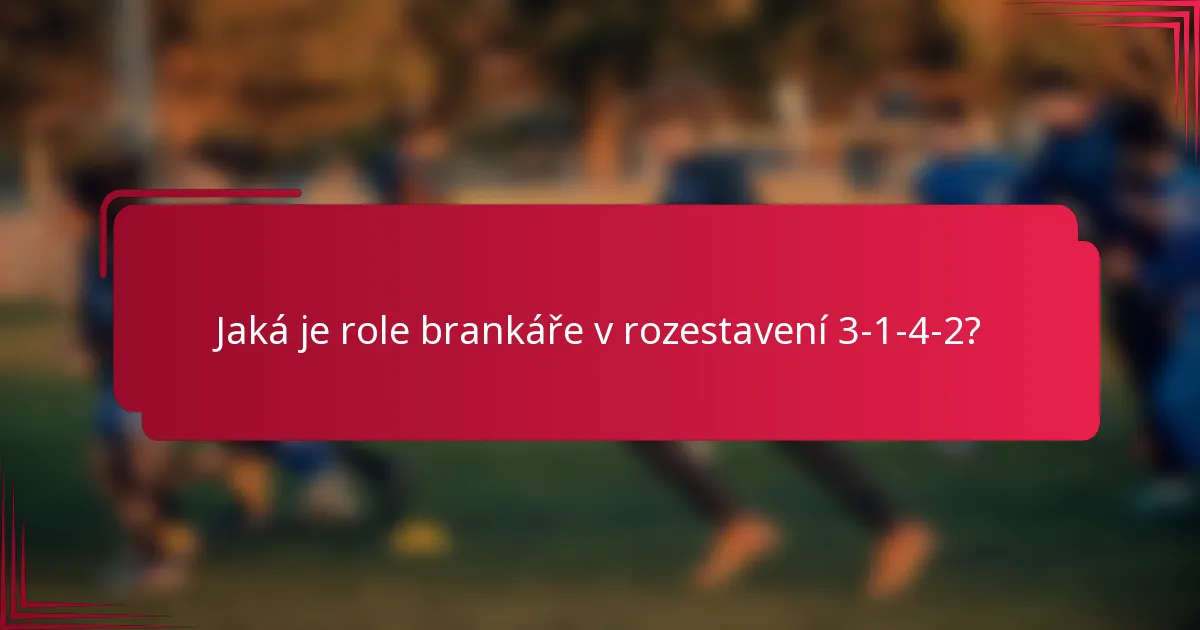 Jaká je role brankáře v rozestavení 3-1-4-2?